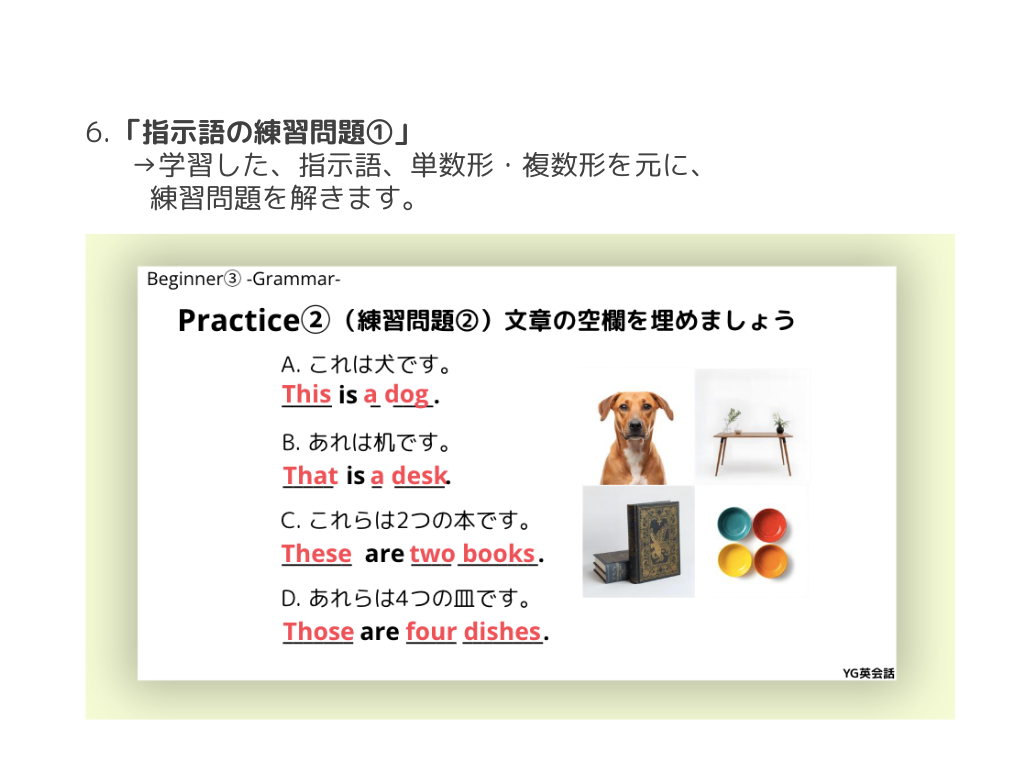 6.「指示語の練習問題①」
→学習した、指示語、単数形・複数形を元に、
練習問題を解きます。

Beginner③ -Grammar-

Practice②（練習問題②）文章の空欄を埋めましょう

A. これは犬です。
This is a dog.

B. あれは机です。
That is a desk.

C. これらは2つの本です。
These are two books.

D. あれらは4つの皿です。
Those are four dishes.

YG英会話